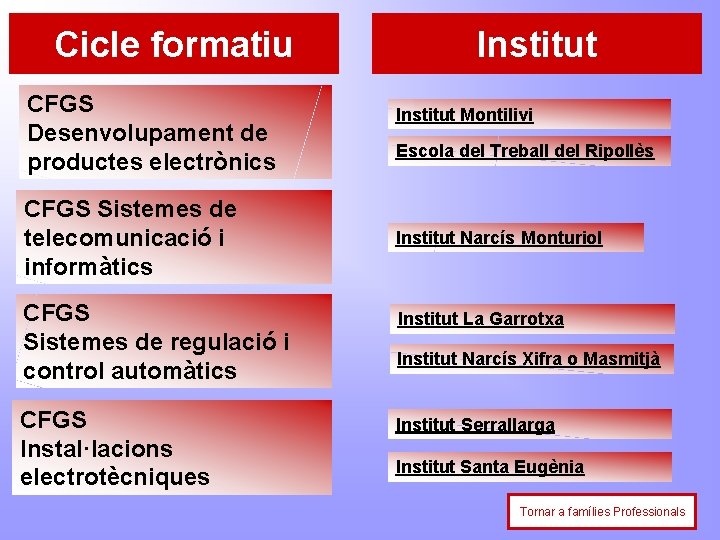 Cicle formatiu

CFGS Desenvolupament de productes electrònics

CFGS Sistemes de telecomunicació i informàtics

CFGS Sistemes de regulació i control automàtics

CFGS Instal·lacions electrotècniques

Institut

Institut Montilivi

Escola del Treball del Ripollès

Institut Narcís Monturiol

Institut La Garrotxa

Institut Narcís Xifra o Masmitjà

Institut Serrallarga

Institut Santa Eugènia

Tornar a famílies Professionals